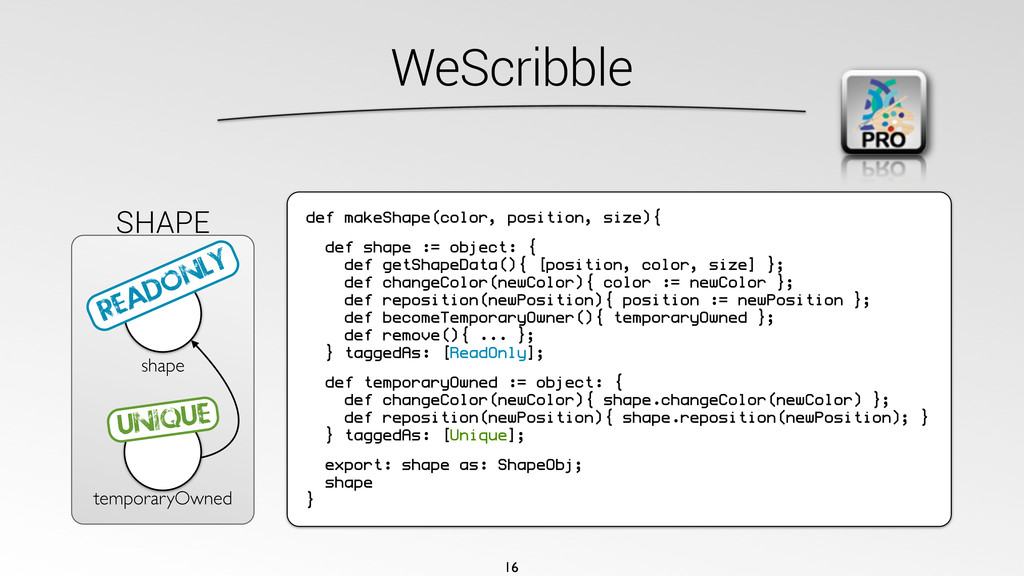 WeScribble

PRO

SHAPE

READONLY

shape

UNIQUE

temporaryOwned

def makeShape(color, position, size){

def shape := object: {
def getShapeData(){ [position, color, size] };
def changeColor(newColor){ color := newColor };
def reposition(newPosition){ position := newPosition };
def becomeTemporaryOwner(){ temporaryOwned };
def remove(){ ... };
} taggedAs: [ReadOnly];

def temporaryOwned := object: {
def changeColor(newColor){ shape.changeColor(newColor) };
def reposition(newPosition){ shape.reposition(newPosition); }
} taggedAs: [Unique];

export: shape as: ShapeObj;
shape
}

16